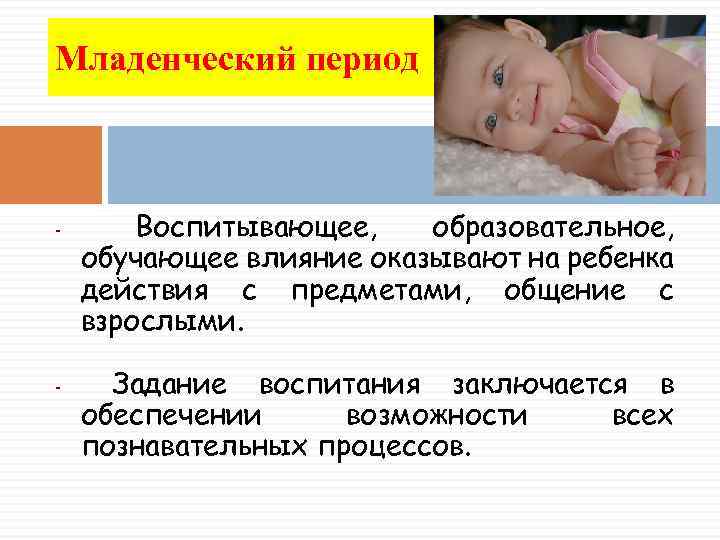 Младенческий период

- Воспитывающее, образовательное, обучающее влияние оказывают на ребенка действия с предметами, общение с взрослыми.

- Задание воспитания заключается в обеспечении возможности всех познавательных процессов.